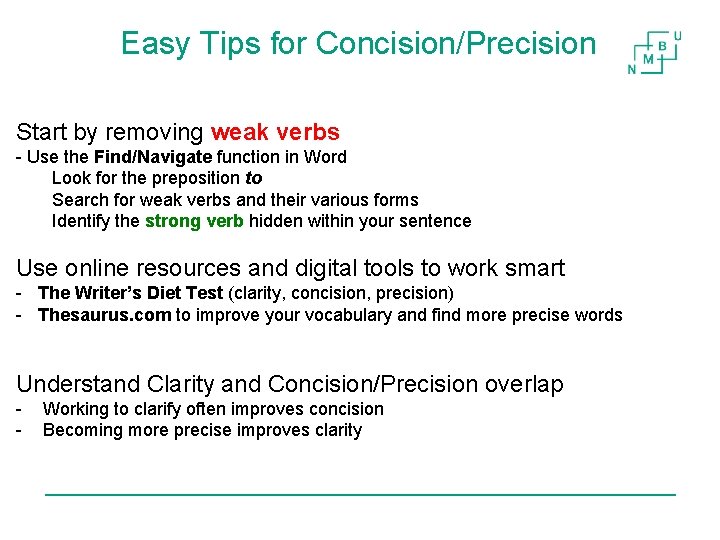 Easy Tips for Concision/Precision

N M B U

Start by removing weak verbs
- Use the Find/Navigate function in Word
Look for the preposition to
Search for weak verbs and their various forms
Identify the strong verb hidden within your sentence

Use online resources and digital tools to work smart
- The Writer's Diet Test (clarity, concision, precision)
- Thesaurus.com to improve your vocabulary and find more precise words

Understand Clarity and Concision/Precision overlap
- Working to clarify often improves concision
- Becoming more precise improves clarity